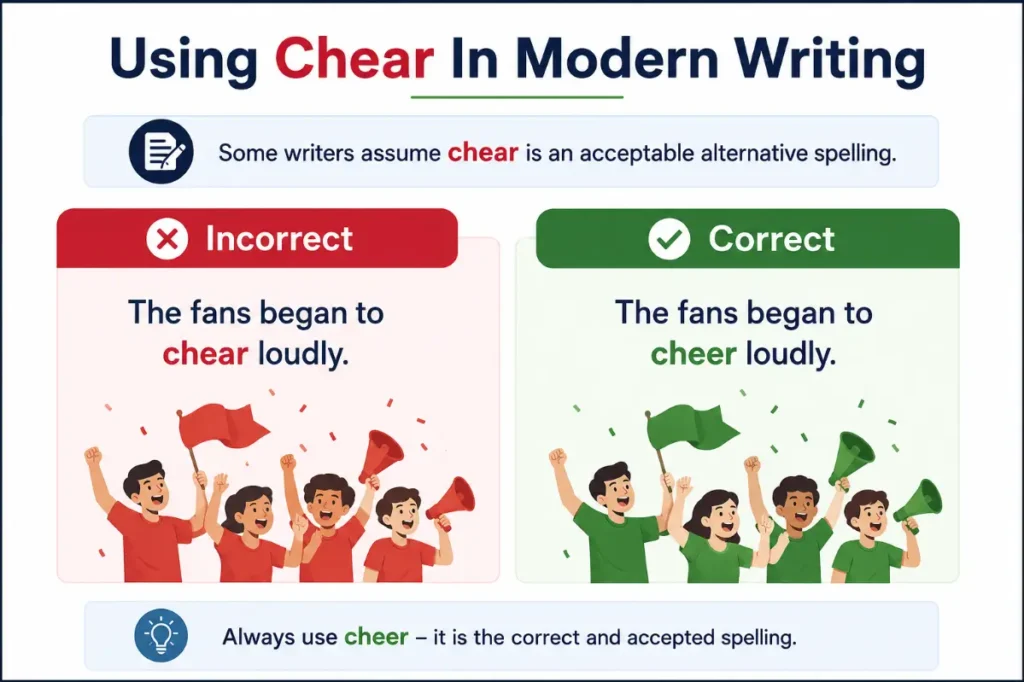 Using Chear In Modern Writing

Some writers assume chear is an acceptable alternative spelling.

Incorrect

The fans began to chear loudly.

Correct

The fans began to cheer loudly.

Always use cheer – it is the correct and accepted spelling.